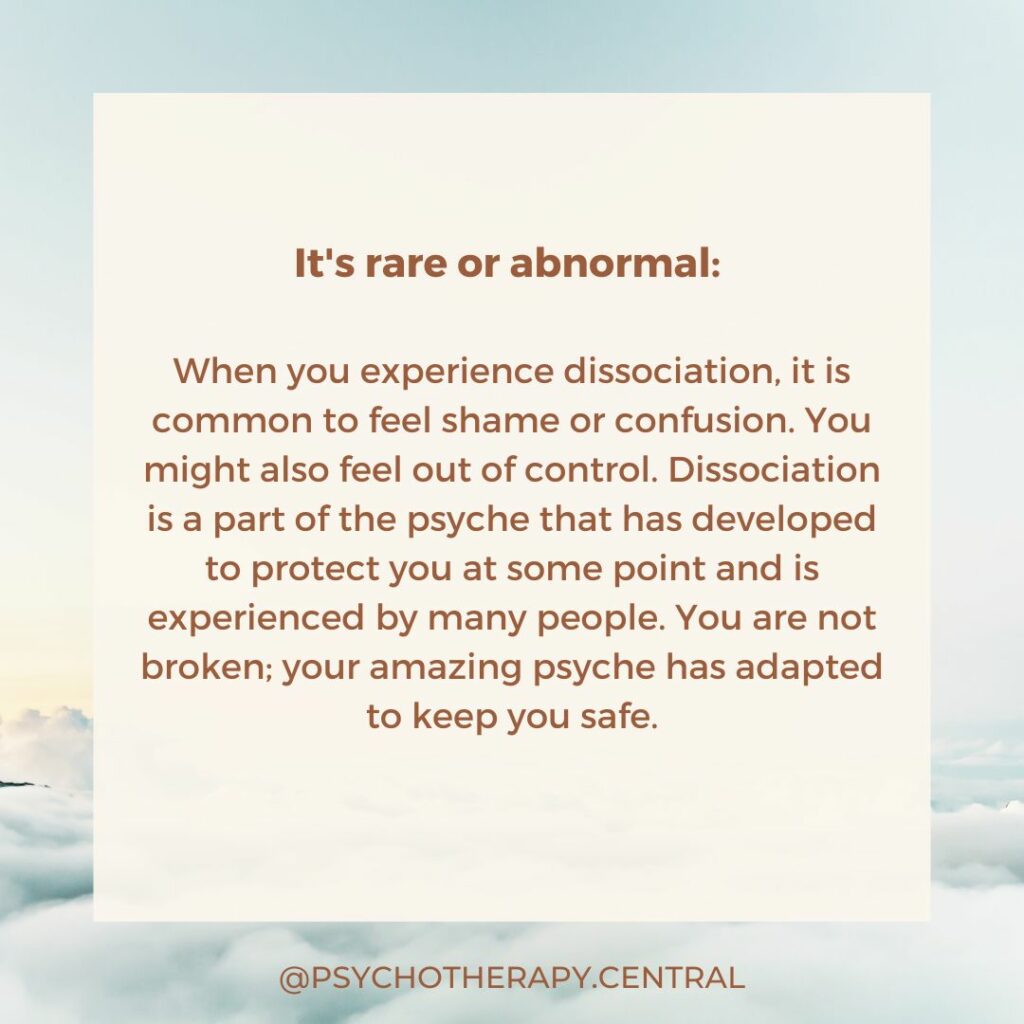 It's rare or abnormal:

When you experience dissociation, it is common to feel shame or confusion. You might also feel out of control. Dissociation is a part of the psyche that has developed to protect you at some point and is experienced by many people. You are not broken; your amazing psyche has adapted to keep you safe.

@PSYCHOTHERAPY.CENTRAL